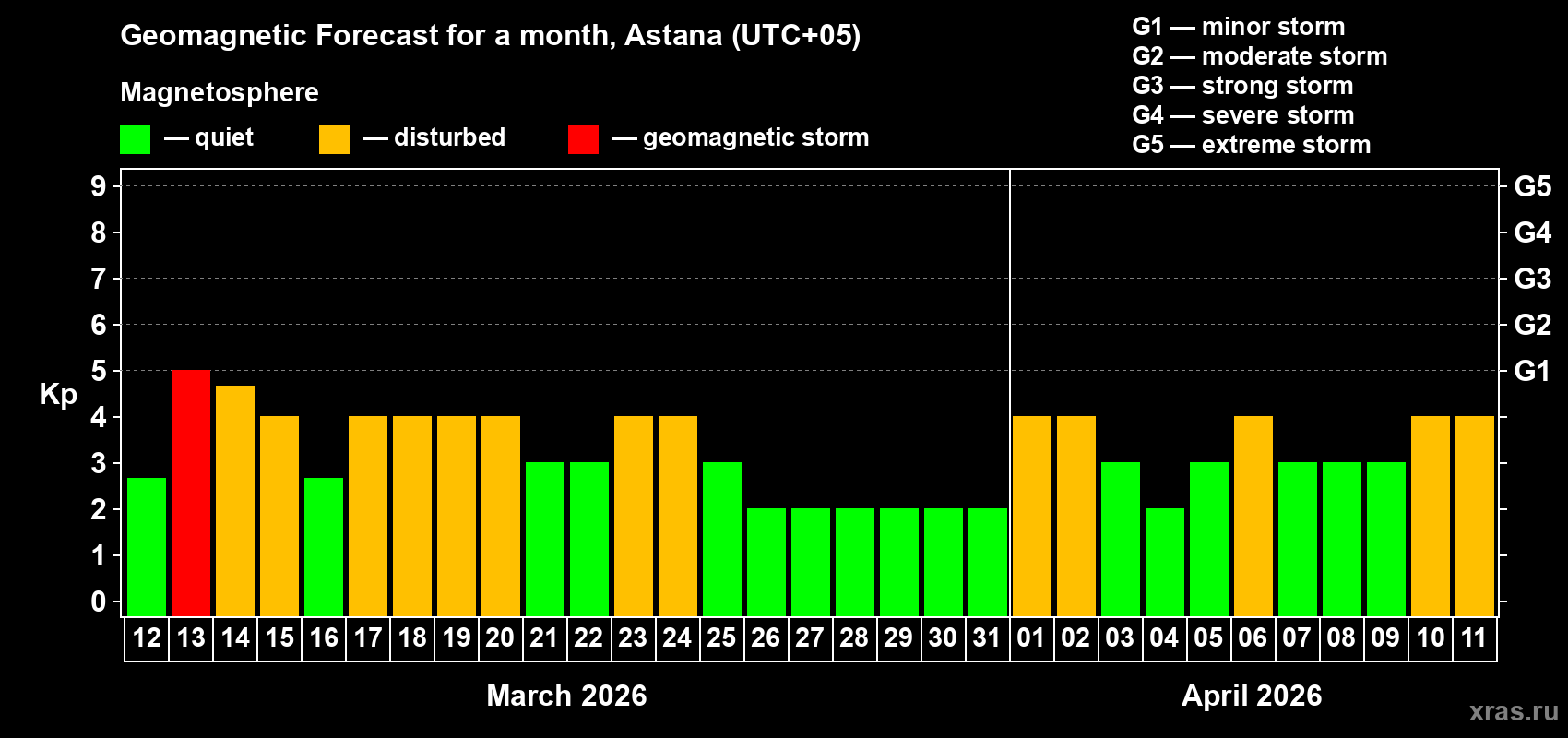 Geomagnetic Forecast for a month, Astana (UTC+05)

Magnetosphere

— quiet — disturbed — geomagnetic storm

G1 — minor storm
G2 — moderate storm
G3 — strong storm
G4 — severe storm
G5 — extreme storm

Kp

9
8
7
6
5
4
3
2
1
0

G5
G4
G3
G2
G1

12 13 14 15 16 17 18 19 20 21 22 23 24 25 26 27 28 29 30 31 01 02 03 04 05 06 07 08 09 10 11

March 2026

April 2026

xras.ru